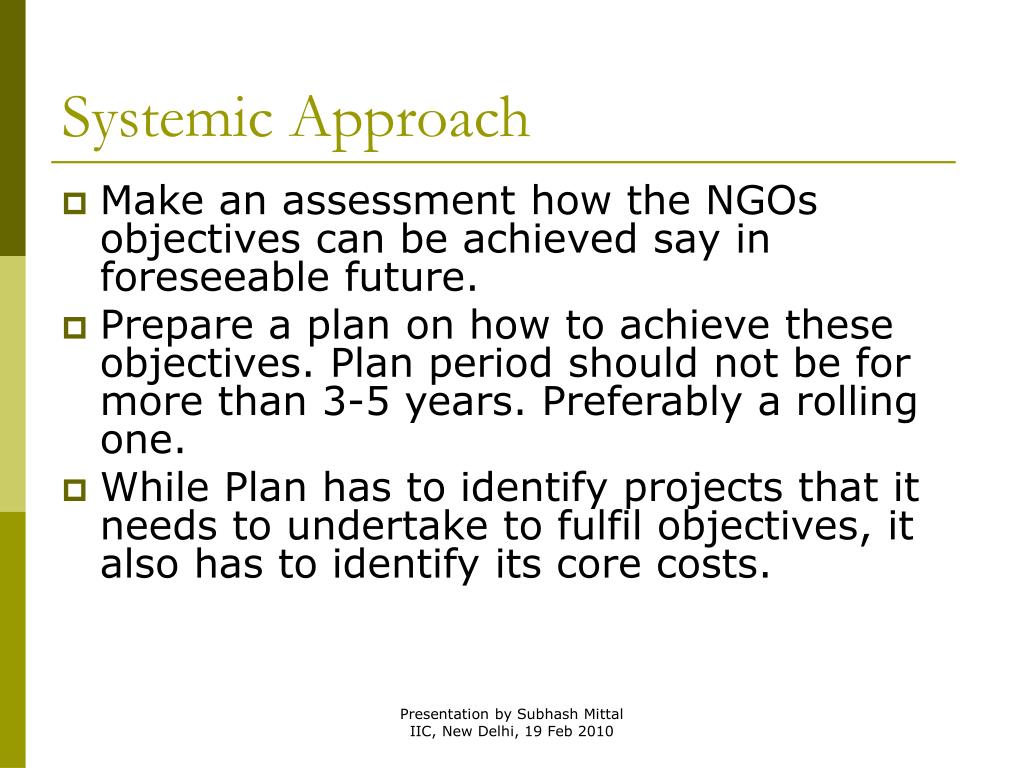 Systemic Approach

Make an assessment how the NGOs objectives can be achieved say in foreseeable future.

Prepare a plan on how to achieve these objectives. Plan period should not be for more than 3-5 years. Preferably a rolling one.

While Plan has to identify projects that it needs to undertake to fulfil objectives, it also has to identify its core costs.

Presentation by Subhash Mittal
IIC, New Delhi, 19 Feb 2010